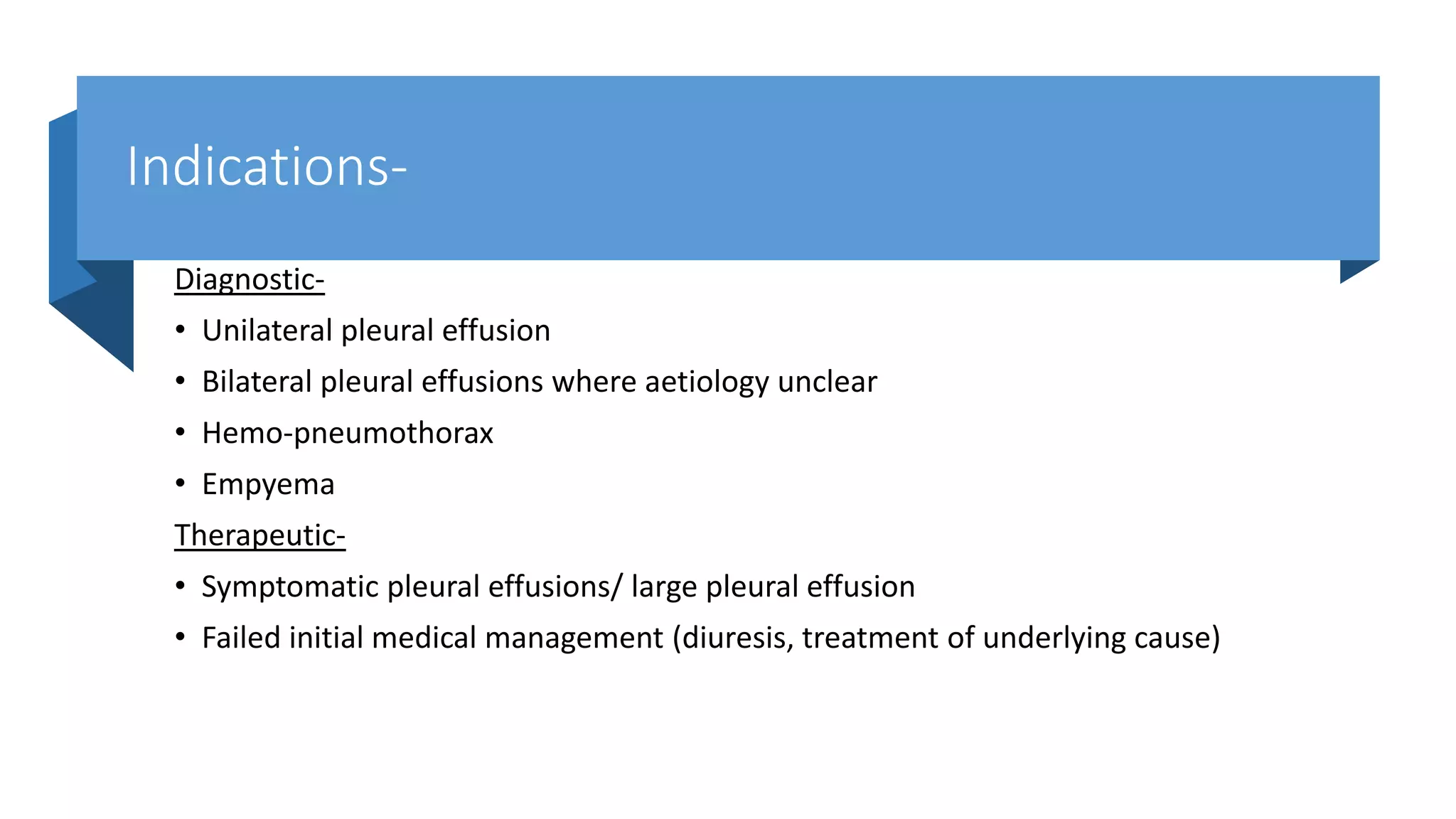 Indications-

Diagnostic-

• Unilateral pleural effusion
• Bilateral pleural effusions where aetiology unclear
• Hemo-pneumothorax
• Empyema

Therapeutic-

• Symptomatic pleural effusions/ large pleural effusion
• Failed initial medical management (diuresis, treatment of underlying cause)